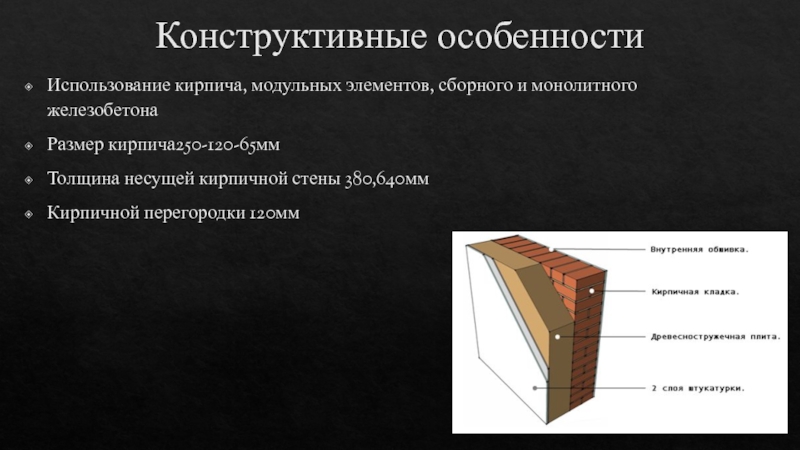 Конструктивные особенности

Использование кирпича, модульных элементов, сборного и монолитного железобетона

Размер кирпича250-120-65мм

Толщина несущей кирпичной стены 380,640мм

Кирпичной перегородки 120мм

Внутренняя обшивка.

Кирпичная кладка.

Древесностружечная плита.

2 слоя штукатурки.